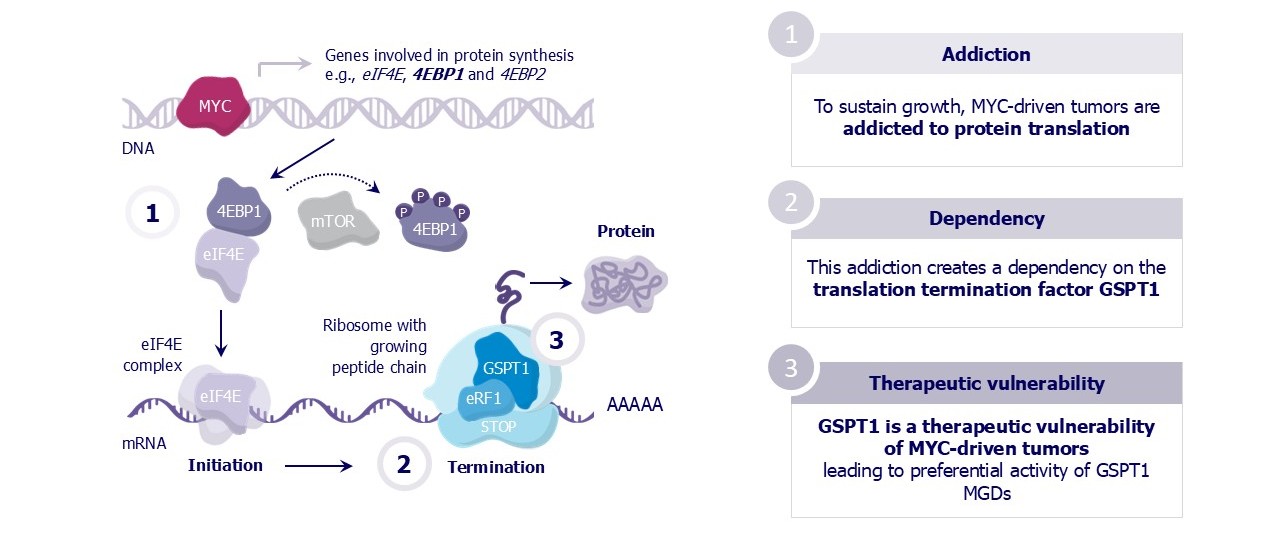 Genes involved in protein synthesis e.g., eIF4E, 4EBP1 and 4EBP2

MYC

DNA

1

4EBP1

eIF4E

mTOR

P P P P

4EBP1

Protein

eIF4E complex

Ribosome with growing peptide chain

3

GSPT1

eRF1

STOP

eIF4E

AAAAA

mRNA

Initiation

2

Termination

1

Addiction

To sustain growth, MYC-driven tumors are addicted to protein translation

2

Dependency

This addiction creates a dependency on the translation termination factor GSPT1

3

Therapeutic vulnerability

GSPT1 is a therapeutic vulnerability of MYC-driven tumors leading to preferential activity of GSPT1 MGDs